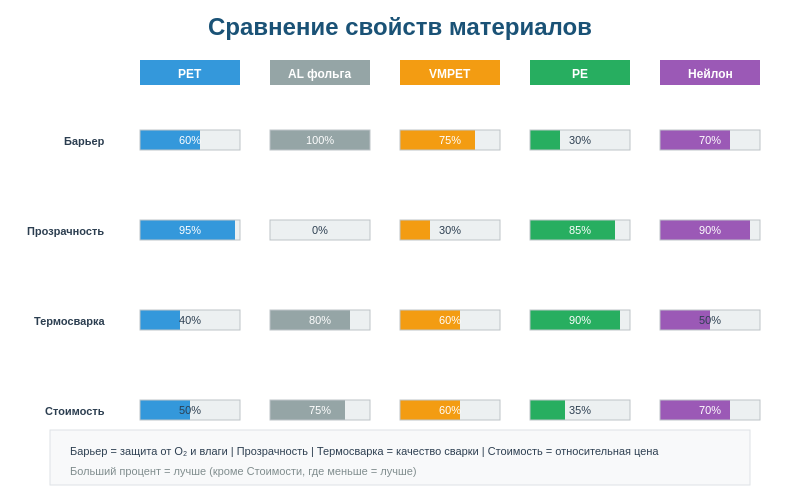 Сравнение свойств материалов

| | PET | AL фольга | VMPET | PE | Нейлон |
|---|---|---|---|---|---|
| Барьер | 60% | 100% | 75% | 30% | 70% |
| Прозрачность | 95% | 0% | 30% | 85% | 90% |
| Термосварка | 40% | 80% | 60% | 90% | 50% |
| Стоимость | 50% | 75% | 60% | 35% | 70% |

Барьер = защита от $O_2$ и влаги | Прозрачность | Термосварка = качество сварки | Стоимость = относительная цена

Больший процент = лучше (кроме Стоимости, где меньше = лучше)